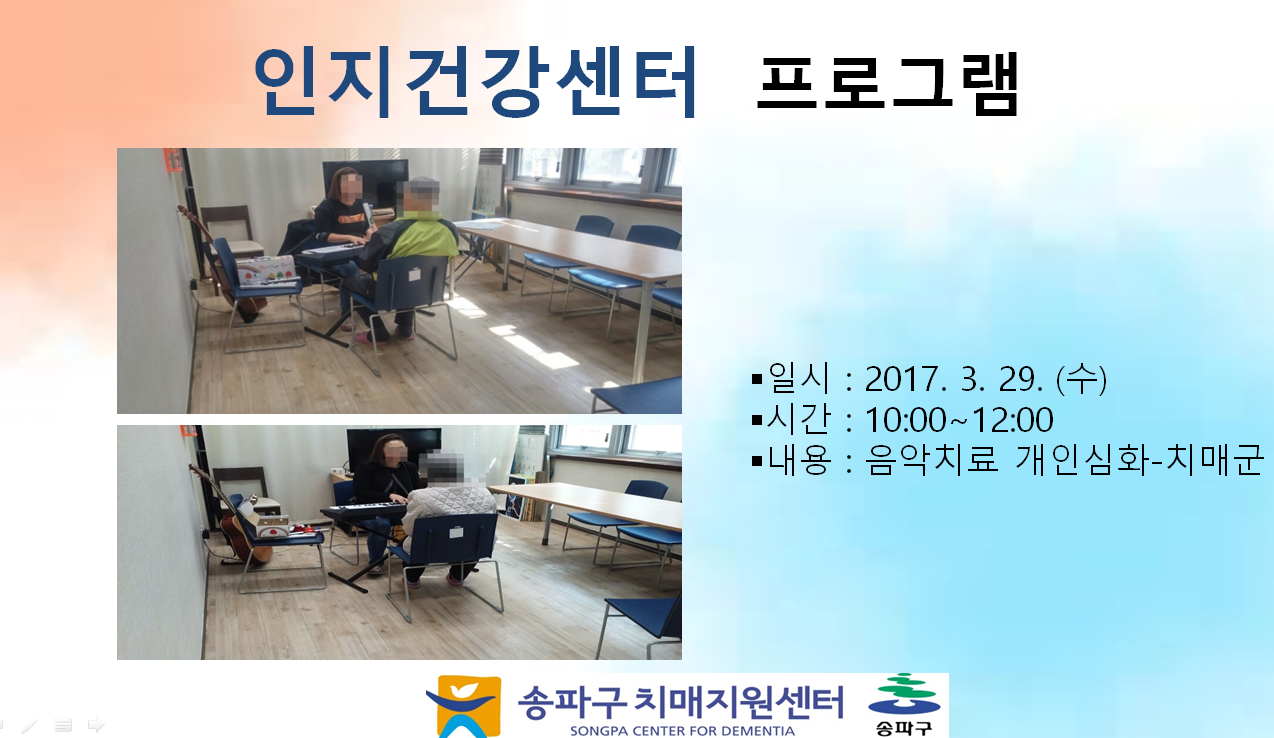 인지건강센터 프로그램

▪일시 : 2017. 3. 29. (수)
▪시간 : 10:00~12:00
▪내용 : 음악치료 개인심화-치매군

송파구 치매지원센터
SONGPA CENTER FOR DEMENTIA

송파구